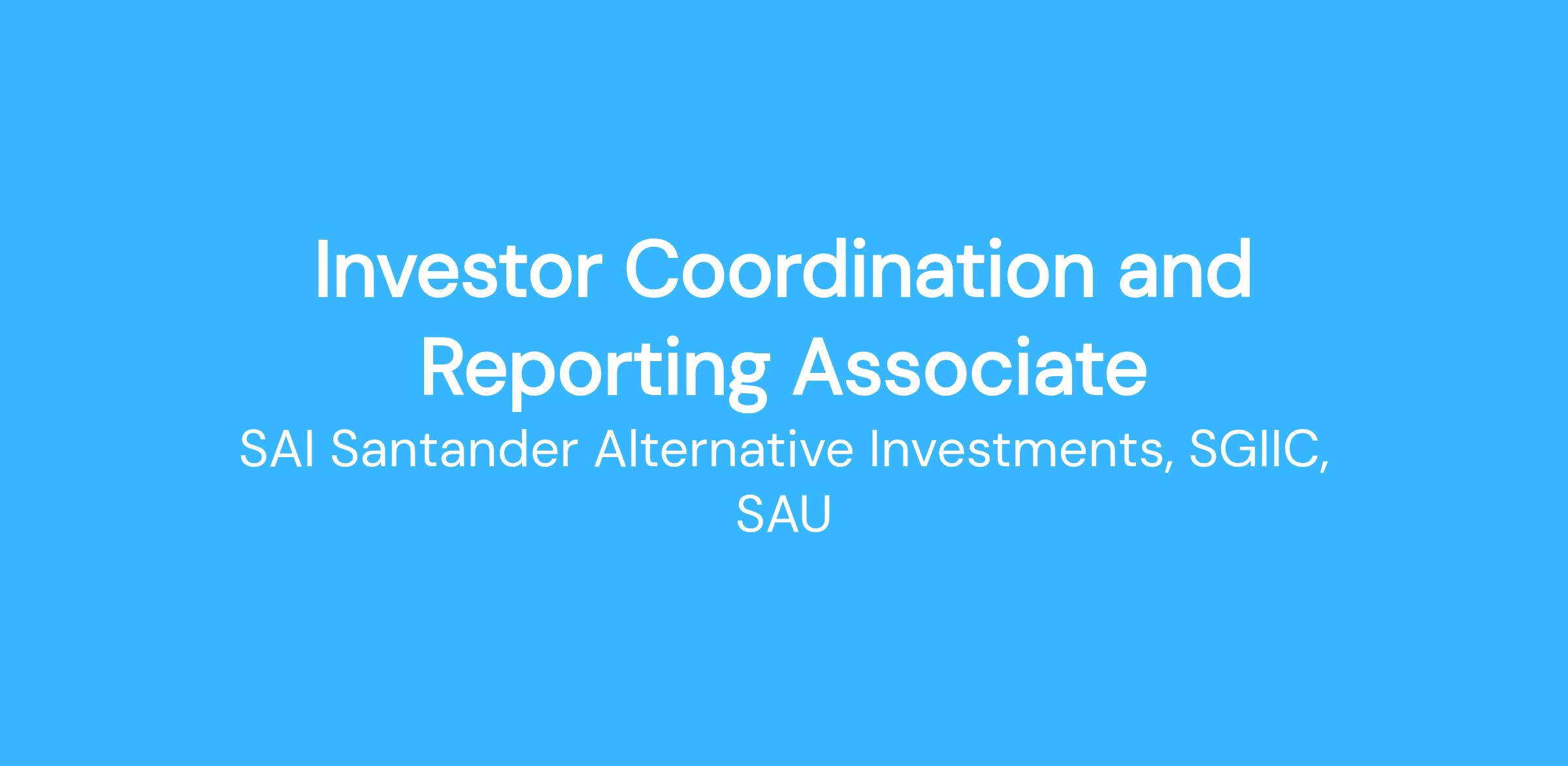 Investor Coordination and Reporting Associate

SAI Santander Alternative Investments, SGIIC, SAU